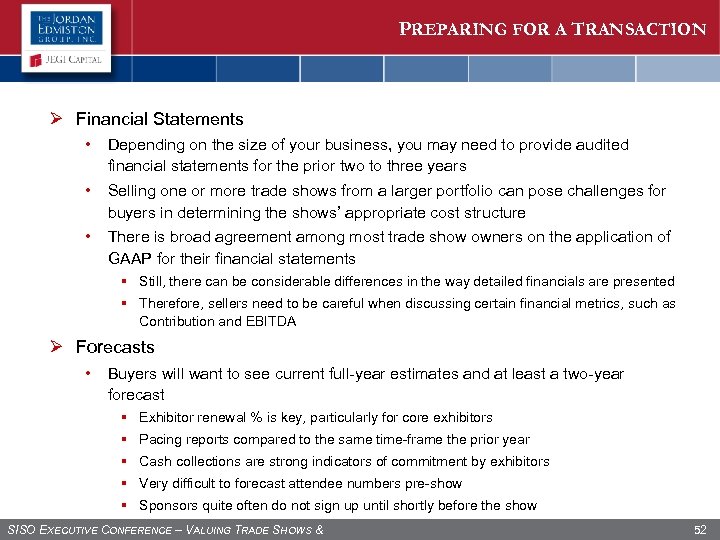 THE JORDAN EDMISTON GROUP, INC.

JEGI CAPITAL

PREPARING FOR A TRANSACTION

➢ Financial Statements

• Depending on the size of your business, you may need to provide audited financial statements for the prior two to three years

• Selling one or more trade shows from a larger portfolio can pose challenges for buyers in determining the shows' appropriate cost structure

• There is broad agreement among most trade show owners on the application of GAAP for their financial statements

▪ Still, there can be considerable differences in the way detailed financials are presented

▪ Therefore, sellers need to be careful when discussing certain financial metrics, such as Contribution and EBITDA

➢ Forecasts

• Buyers will want to see current full-year estimates and at least a two-year forecast

▪ Exhibitor renewal % is key, particularly for core exhibitors

▪ Pacing reports compared to the same time-frame the prior year

▪ Cash collections are strong indicators of commitment by exhibitors

▪ Very difficult to forecast attendee numbers pre-show

▪ Sponsors quite often do not sign up until shortly before the show

SISO EXECUTIVE CONFERENCE – VALUING TRADE SHOWS &

52